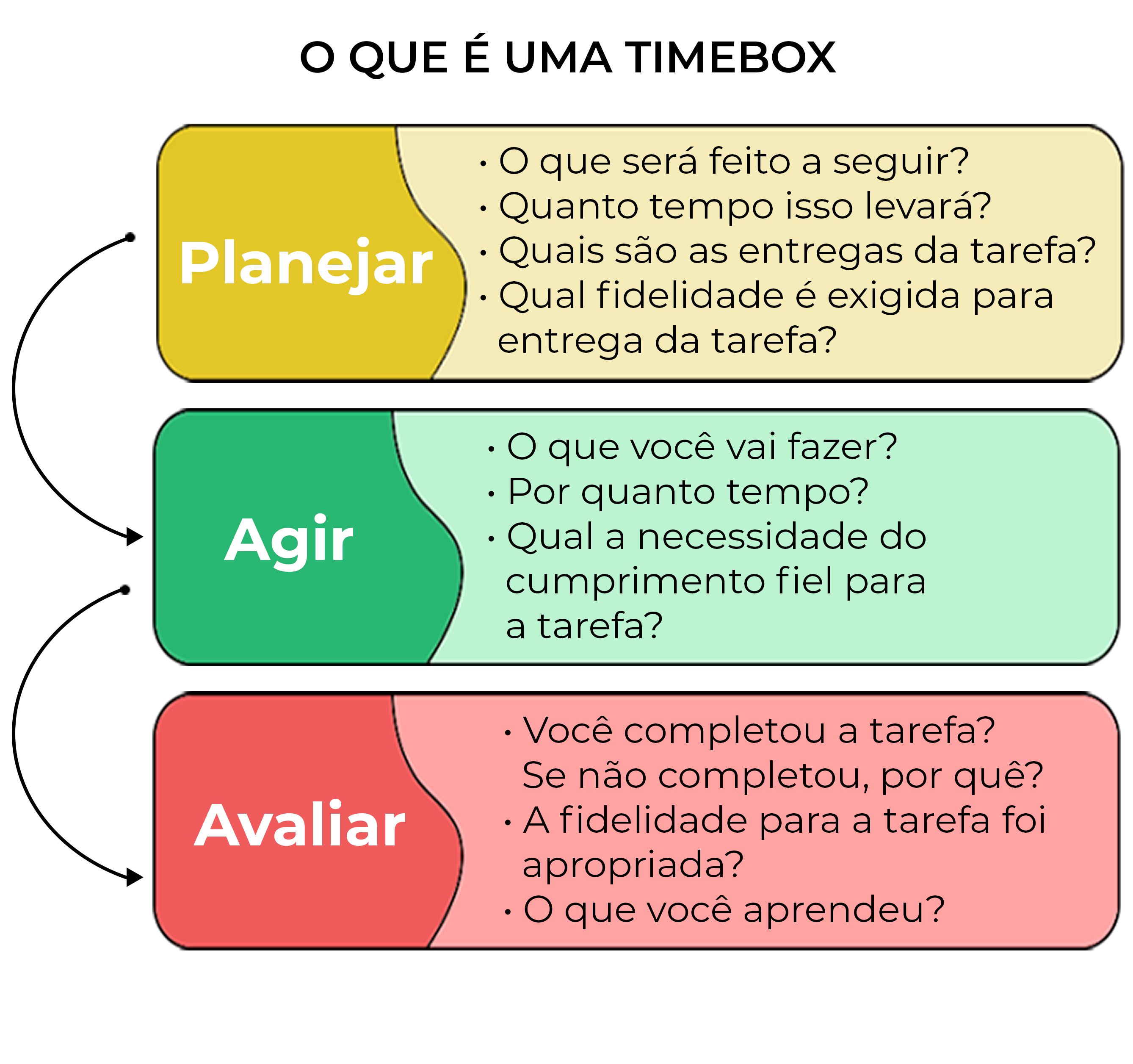 O QUE É UMA TIMEBOX

Planejar

• O que será feito a seguir?
• Quanto tempo isso levará?
• Quais são as entregas da tarefa?
• Qual fidelidade é exigida para entrega da tarefa?

Agir

• O que você vai fazer?
• Por quanto tempo?
• Qual a necessidade do cumprimento fiel para a tarefa?

Avaliar

• Você completou a tarefa? Se não completou, por quê?
• A fidelidade para a tarefa foi apropriada?
• O que você aprendeu?